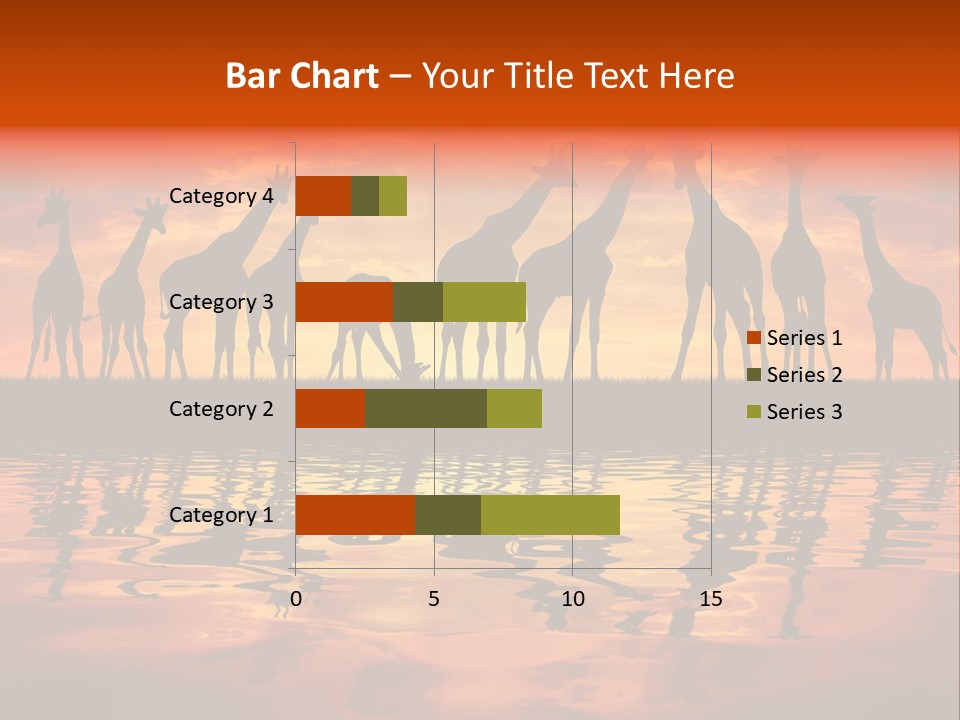 Bar Chart – Your Title Text Here

Category 4
Category 3
Category 2
Category 1

0
5
10
15

Series 1
Series 2
Series 3